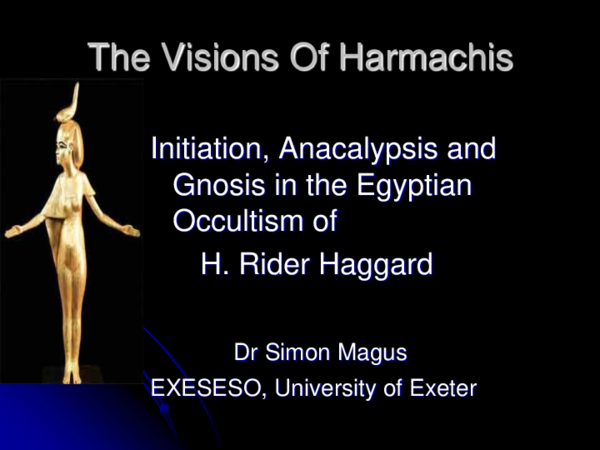 The Visions Of Harmachis

Initiation, Anacalypsis and Gnosis in the Egyptian Occultism of

H. Rider Haggard

Dr Simon Magus

EXESESO, University of Exeter